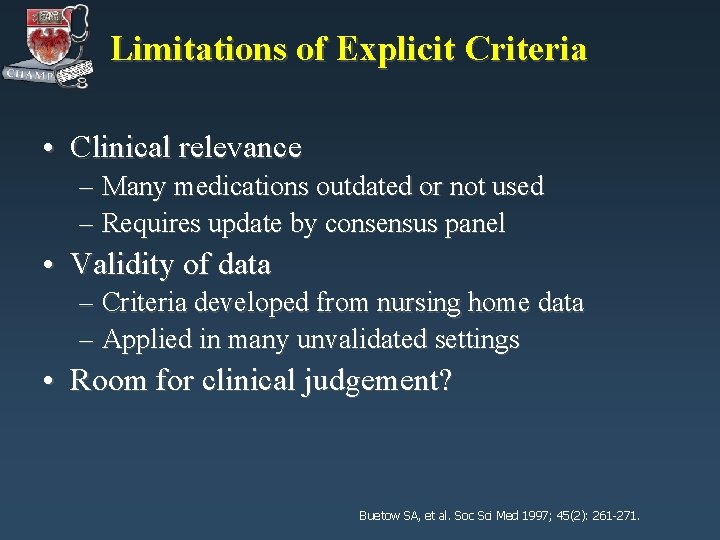 CHAMP

Limitations of Explicit Criteria

• Clinical relevance
– Many medications outdated or not used
– Requires update by consensus panel
• Validity of data
– Criteria developed from nursing home data
– Applied in many unvalidated settings
• Room for clinical judgement?

Buetow SA, et al. Soc Sci Med 1997; 45(2): 261-271.